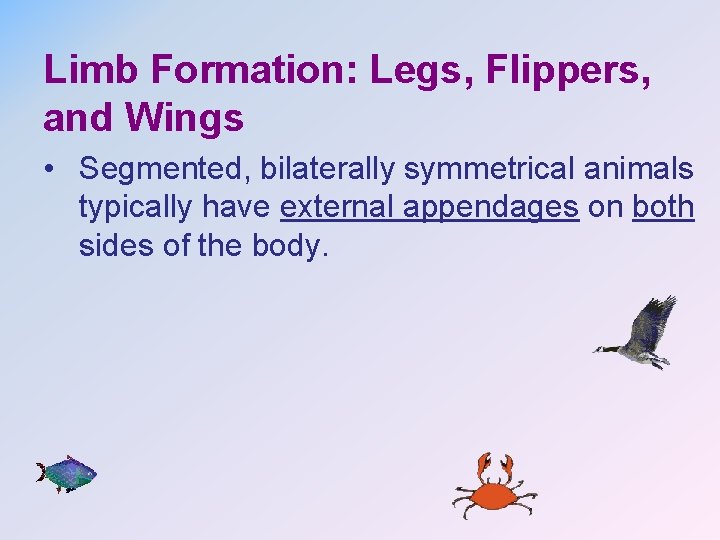 Limb Formation: Legs, Flippers, and Wings

• Segmented, bilaterally symmetrical animals typically have external appendages on both sides of the body.